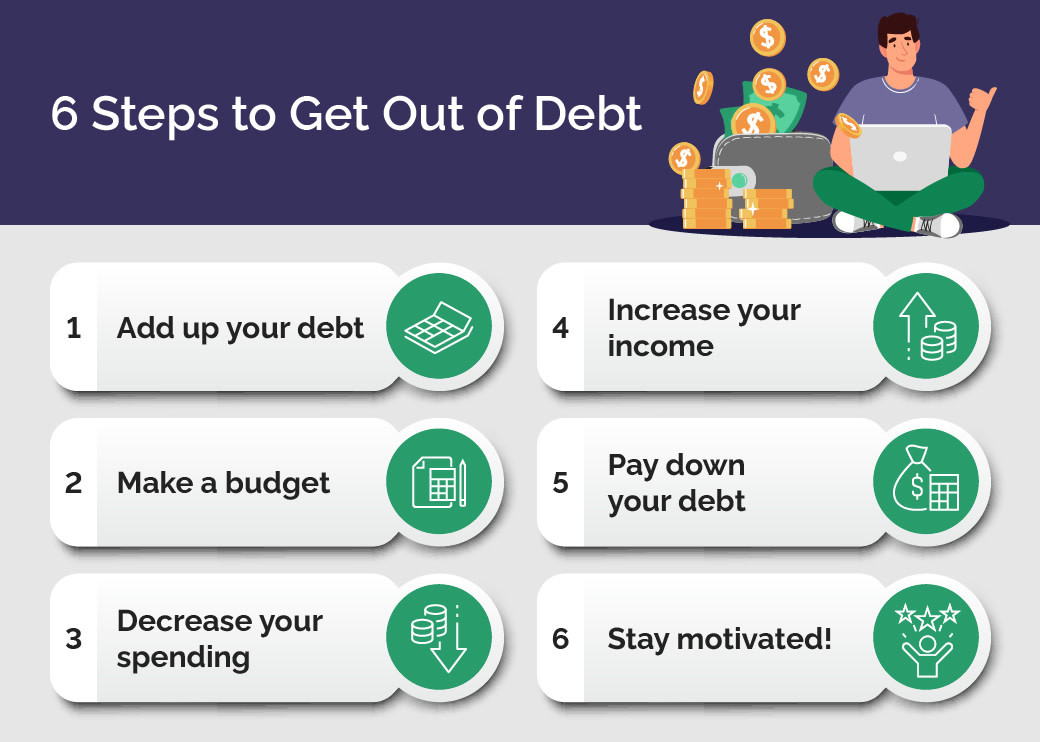 6 Steps to Get Out of Debt

1 Add up your debt

2 Make a budget

3 Decrease your spending

4 Increase your income

5 Pay down your debt

6 Stay motivated!